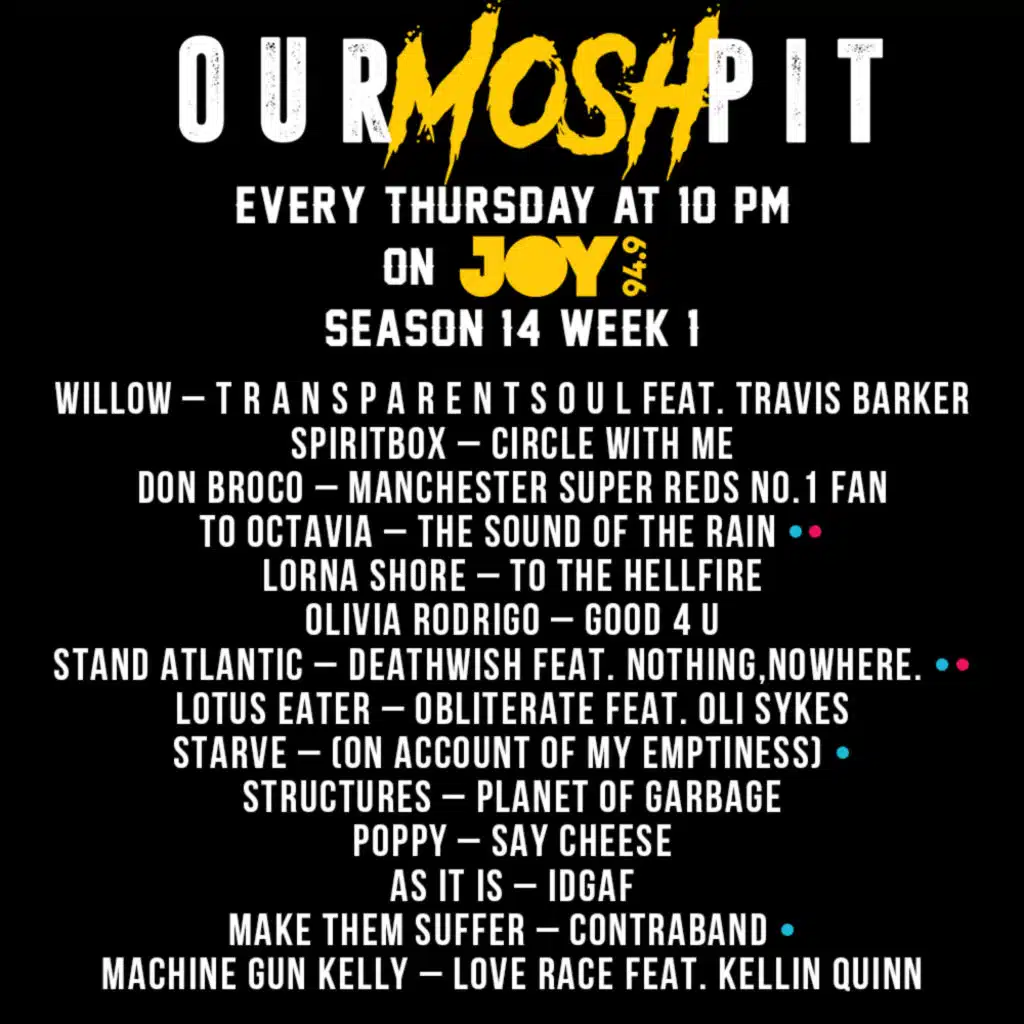 OUR MOSH PIT

EVERY THURSDAY AT 10 PM
ON JOY 94.9
SEASON 14 WEEK 1

WILLOW – T R A N S P A R E N T S O U L FEAT. TRAVIS BARKER
SPIRITBOX – CIRCLE WITH ME
DON BROCO – MANCHESTER SUPER REDS NO.1 FAN
TO OCTAVIA – THE SOUND OF THE RAIN
LORNA SHORE – TO THE HELLFIRE
OLIVIA RODRIGO – GOOD 4 U
STAND ATLANTIC – DEATHWISH FEAT. NOTHING,NOWHERE.
LOTUS EATER – OBLITERATE FEAT. OLI SYKES
STARVE – (ON ACCOUNT OF MY EMPTINESS)
STRUCTURES – PLANET OF GARBAGE
POPPY – SAY CHEESE
AS IT IS – IDGAF
MAKE THEM SUFFER – CONTRABAND
MACHINE GUN KELLY – LOVE RACE FEAT. KELLIN QUINN